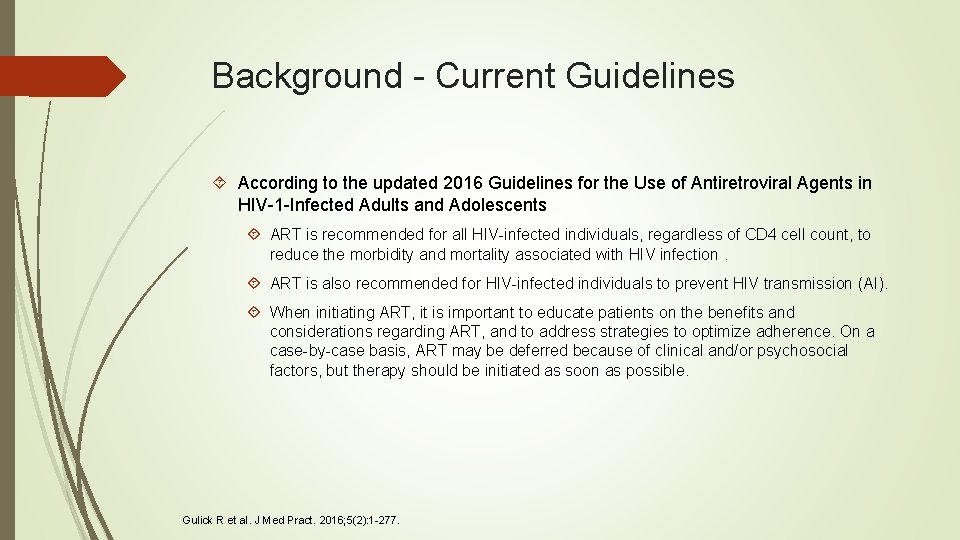 Background - Current Guidelines

According to the updated 2016 Guidelines for the Use of Antiretroviral Agents in HIV-1-Infected Adults and Adolescents

ART is recommended for all HIV-infected individuals, regardless of CD4 cell count, to reduce the morbidity and mortality associated with HIV infection .

ART is also recommended for HIV-infected individuals to prevent HIV transmission (AI).

When initiating ART, it is important to educate patients on the benefits and considerations regarding ART, and to address strategies to optimize adherence. On a case-by-case basis, ART may be deferred because of clinical and/or psychosocial factors, but therapy should be initiated as soon as possible.

Gulick R et al. J Med Pract. 2016;5(2):1-277.